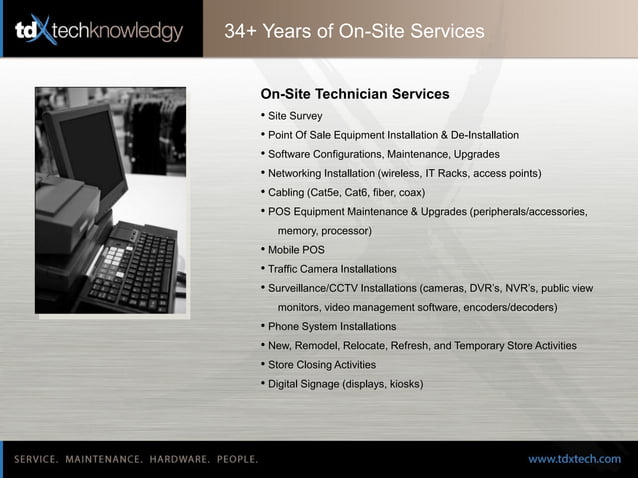 tdX techknowledgy

34+ Years of On-Site Services

On-Site Technician Services

• Site Survey
• Point Of Sale Equipment Installation & De-Installation
• Software Configurations, Maintenance, Upgrades
• Networking Installation (wireless, IT Racks, access points)
• Cabling (Cat5e, Cat6, fiber, coax)
• POS Equipment Maintenance & Upgrades (peripherals/accessories, memory, processor)
• Mobile POS
• Traffic Camera Installations
• Surveillance/CCTV Installations (cameras, DVR's, NVR's, public view monitors, video management software, encoders/decoders)
• Phone System Installations
• New, Remodel, Relocate, Refresh, and Temporary Store Activities
• Store Closing Activities
• Digital Signage (displays, kiosks)

SERVICE. MAINTENANCE. HARDWARE. PEOPLE.

www.tdxtech.com